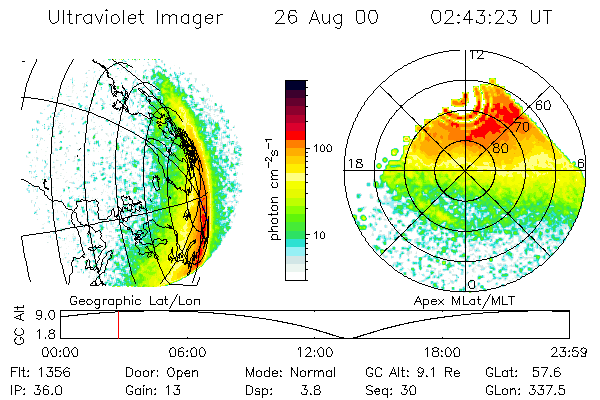 Ultraviolet Imager 26 Aug 00 02:43:23 UT

photon $cm^{-2}s^{-1}$

100

10

12

60

70

80

18

6

0

Geographic Lat/Lon

Apex MLat/MLT

GC Alt

9.0

1.8

00:00 06:00 12:00 18:00 23:59

Flt: 1356 Door: Open Mode: Normal GC Alt: 9.1 Re GLat: 57.6

IP: 36.0 Gain: 13 Dsp: 3.8 Seq: 30 GLon: 337.5